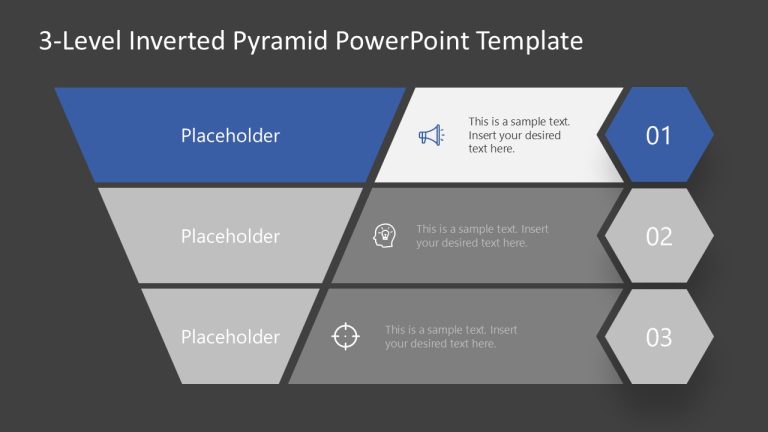 3-Level Inverted Pyramid PowerPoint Template

Placeholder

This is a sample text. Insert your desired text here.

01

Placeholder

This is a sample text. Insert your desired text here.

02

Placeholder

This is a sample text. Insert your desired text here.

03